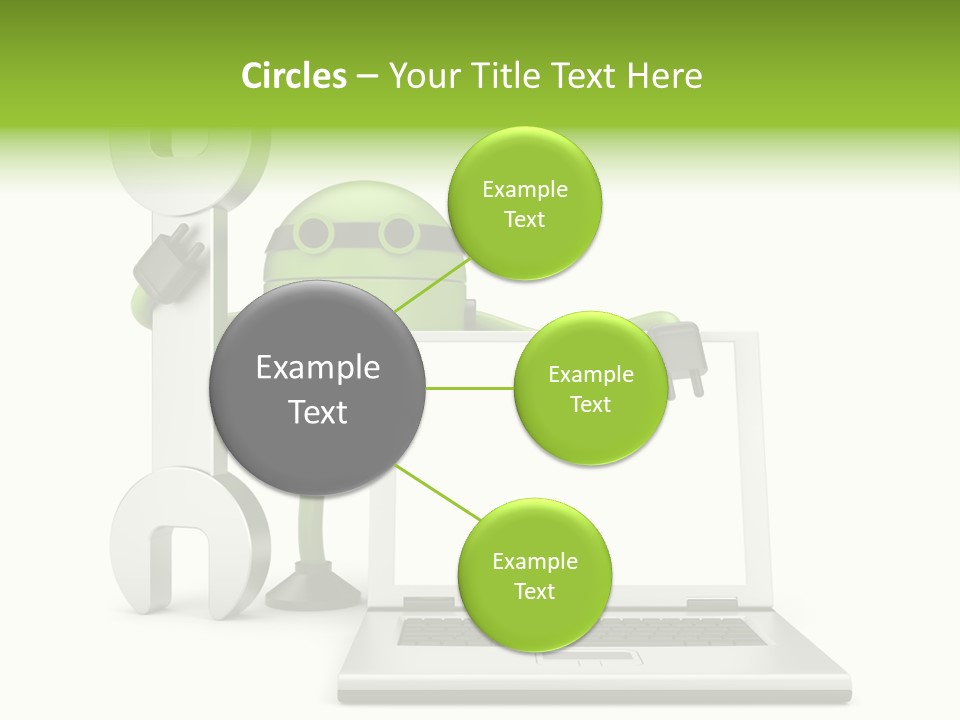 Circles – Your Title Text Here

Example Text

Example Text

Example Text

Example Text